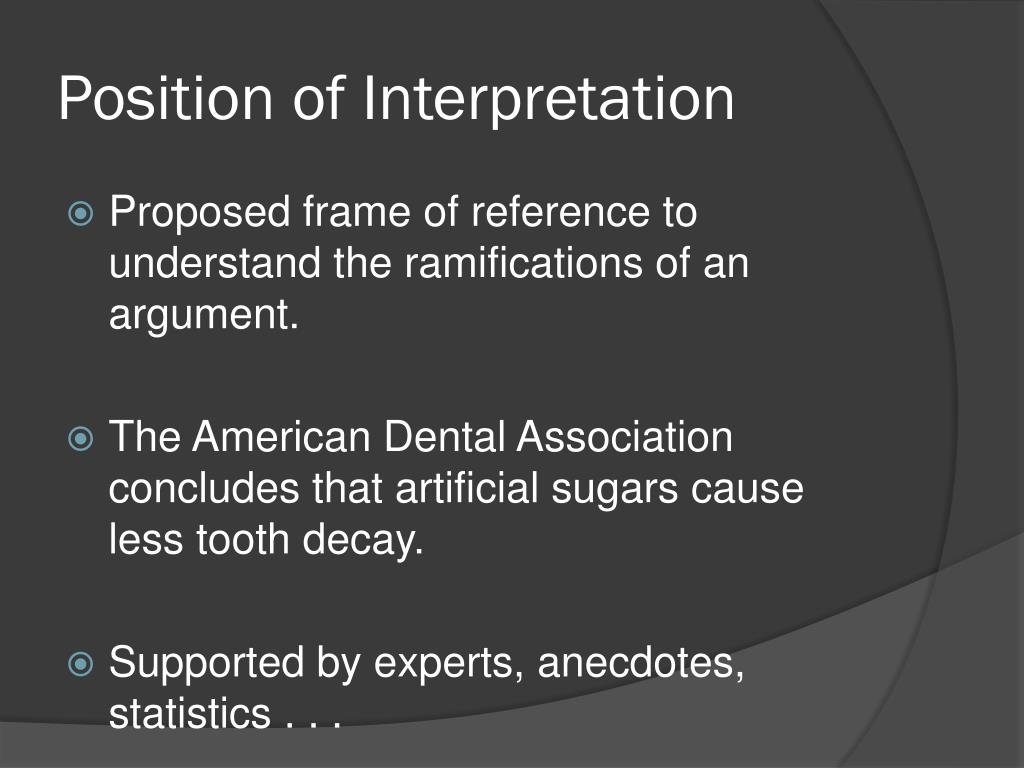 Position of Interpretation

Proposed frame of reference to understand the ramifications of an argument.

The American Dental Association concludes that artificial sugars cause less tooth decay.

Supported by experts, anecdotes, statistics . . .